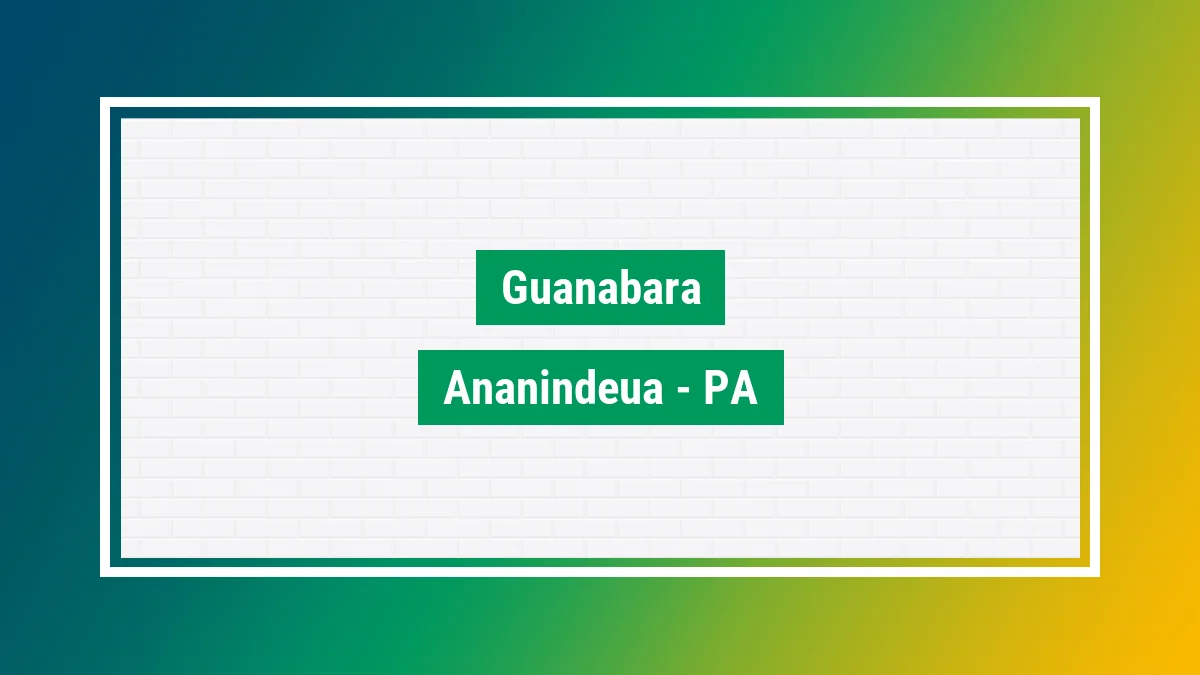 Guanabara

Ananindeua - PA